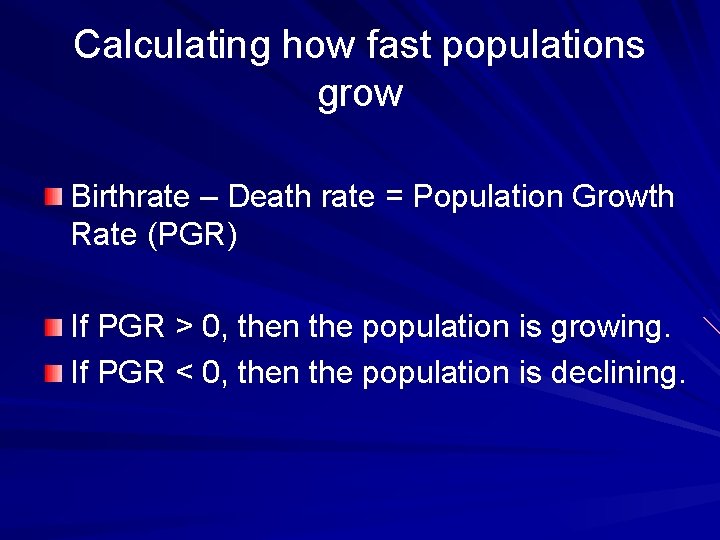 Calculating how fast populations grow

Birthrate – Death rate = Population Growth Rate (PGR)

If PGR > 0, then the population is growing.

If PGR < 0, then the population is declining.